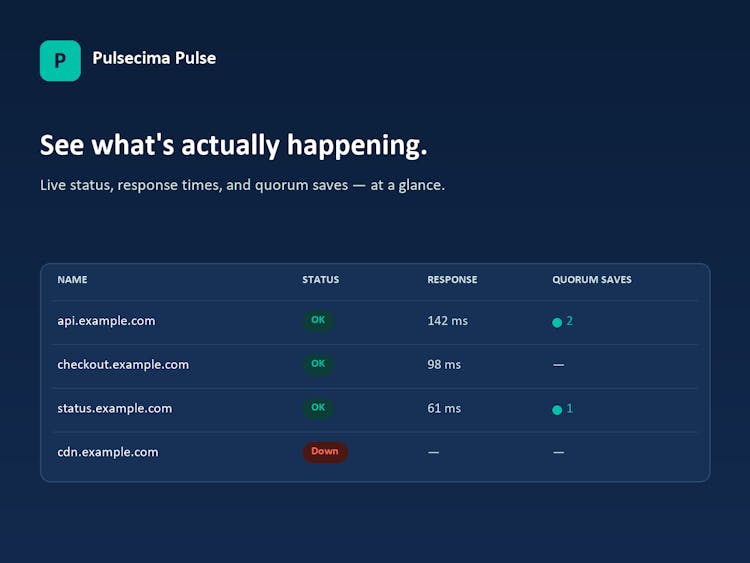 P Pulsecima Pulse

See what's actually happening.

Live status, response times, and quorum saves — at a glance.

| NAME | STATUS | RESPONSE | QUORUM SAVES |
|---|---|---|---|
| api.example.com | OK | 142 ms | 2 |
| checkout.example.com | OK | 98 ms | — |
| status.example.com | OK | 61 ms | 1 |
| cdn.example.com | Down | — | — |